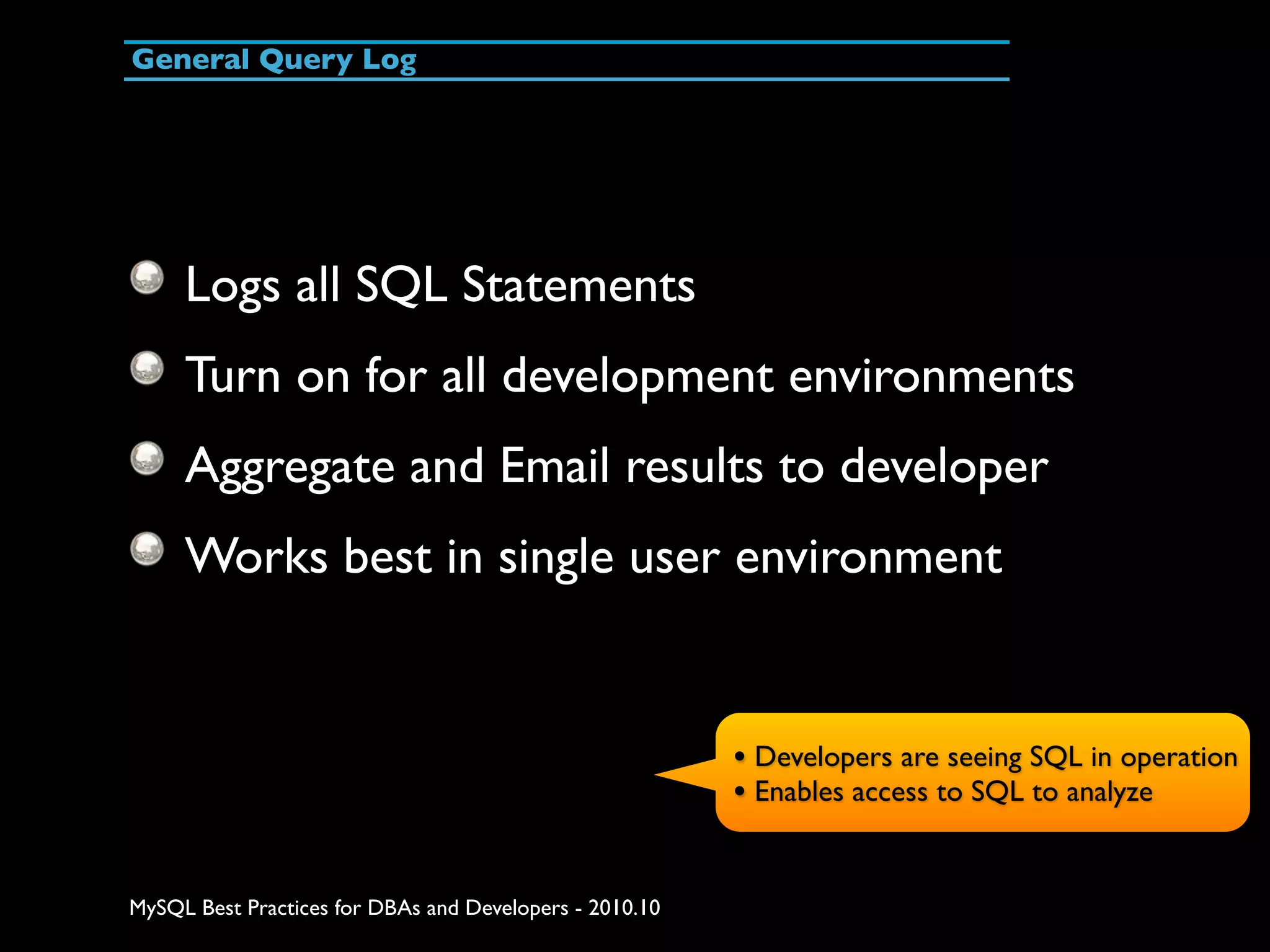 General Query Log

Logs all SQL Statements

Turn on for all development environments

Aggregate and Email results to developer

Works best in single user environment

• Developers are seeing SQL in operation
• Enables access to SQL to analyze

MySQL Best Practices for DBAs and Developers - 2010.10